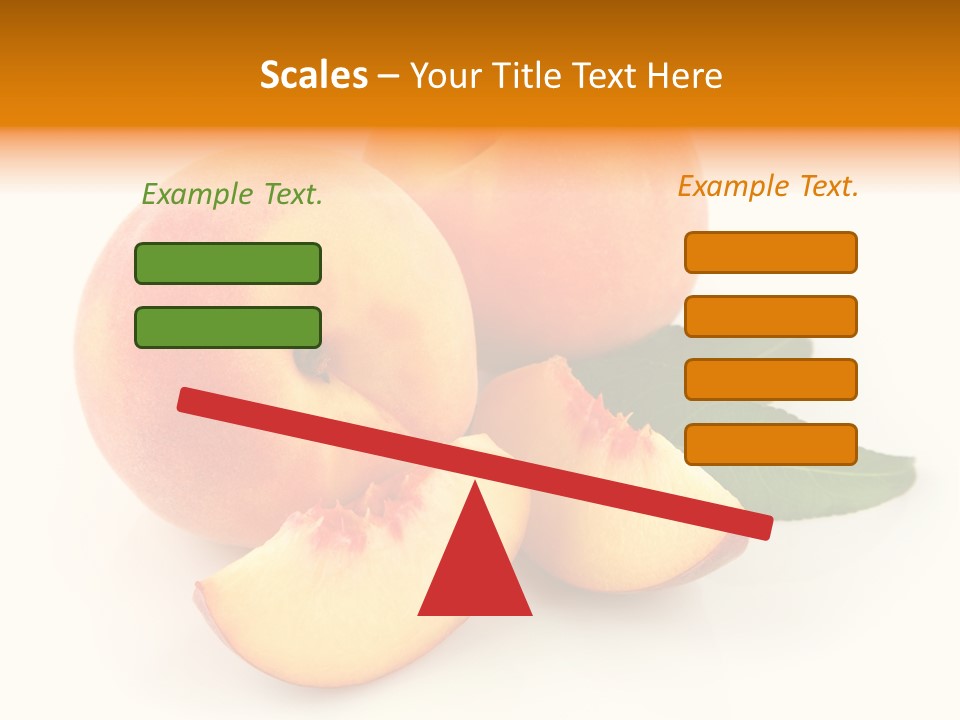 Scales – Your Title Text Here

Example Text.

Example Text.